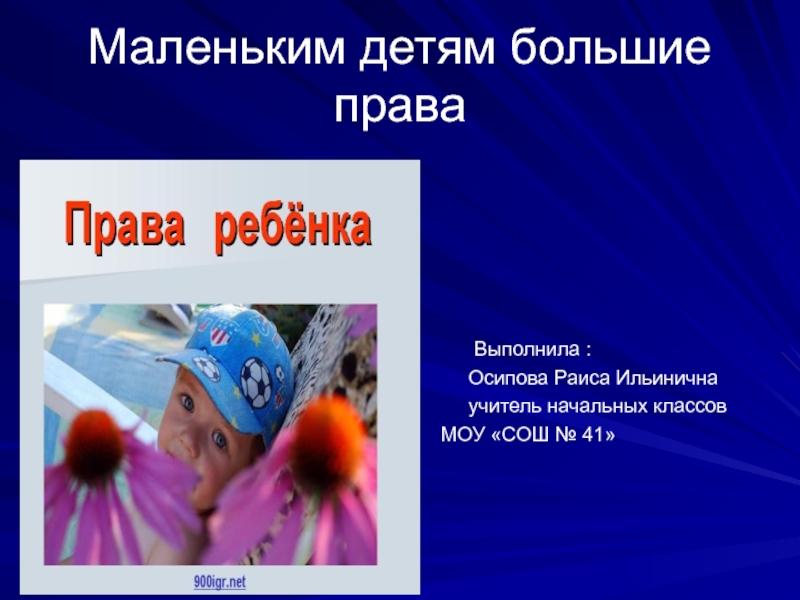 Маленьким детям большие права

Права ребёнка

900igr.net

Выполнила :
Осипова Раиса Ильинична
учитель начальных классов
МОУ «СОШ № 41»